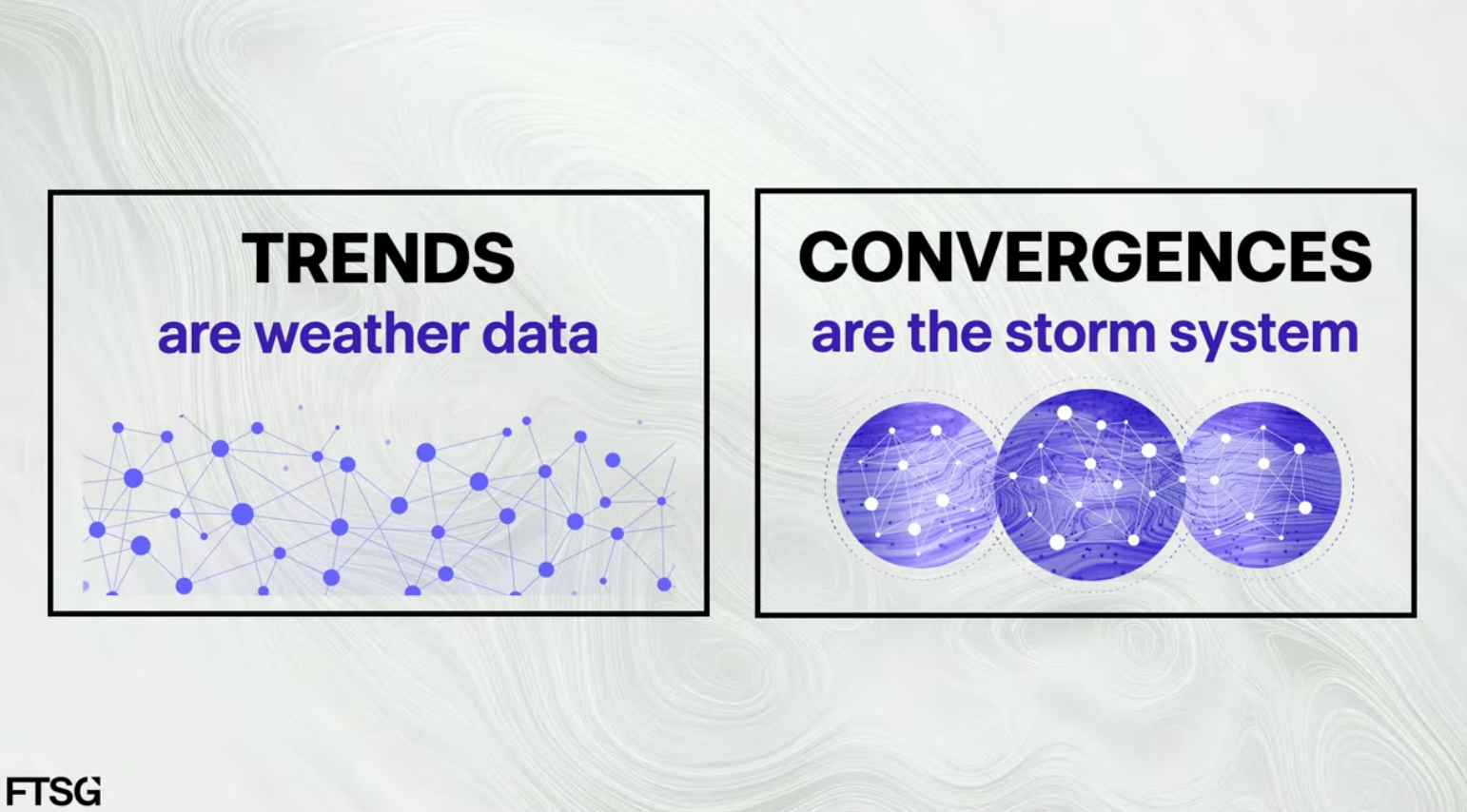 TRENDS
are weather data

CONVERGENCES
are the storm system

FTSG